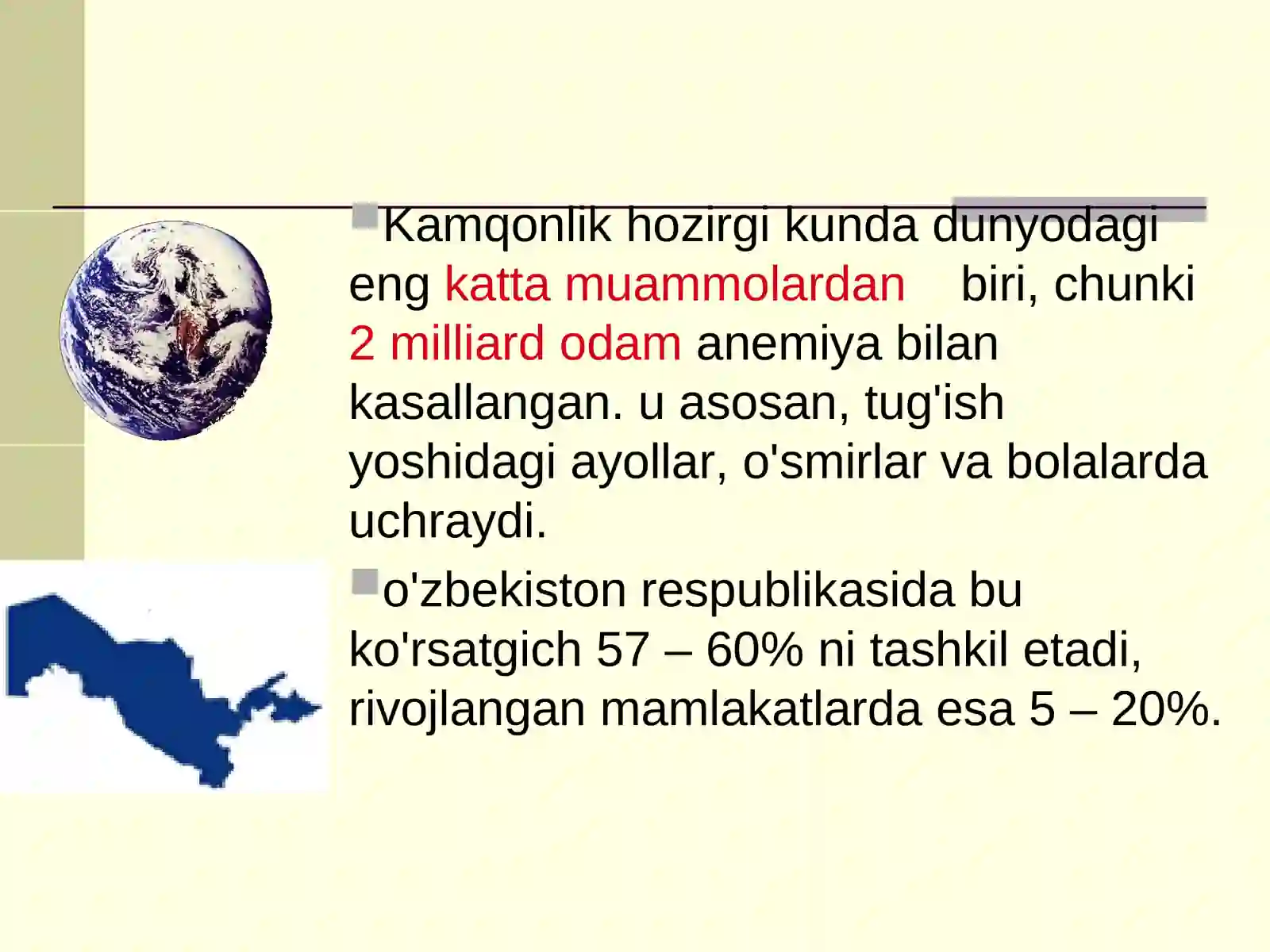 Kamqonlik hozirgi kunda dunyodagi eng katta muammolardan biri, chunki 2 milliard odam anemiya bilan kasallangan. u asosan, tug'ish yoshidagi ayollar, o'smirlar va bolalarda uchraydi.

o'zbekiston respublikasida bu ko'rsatgich 57 – 60% ni tashkil etadi, rivojlangan mamlakatlarda esa 5 – 20%.